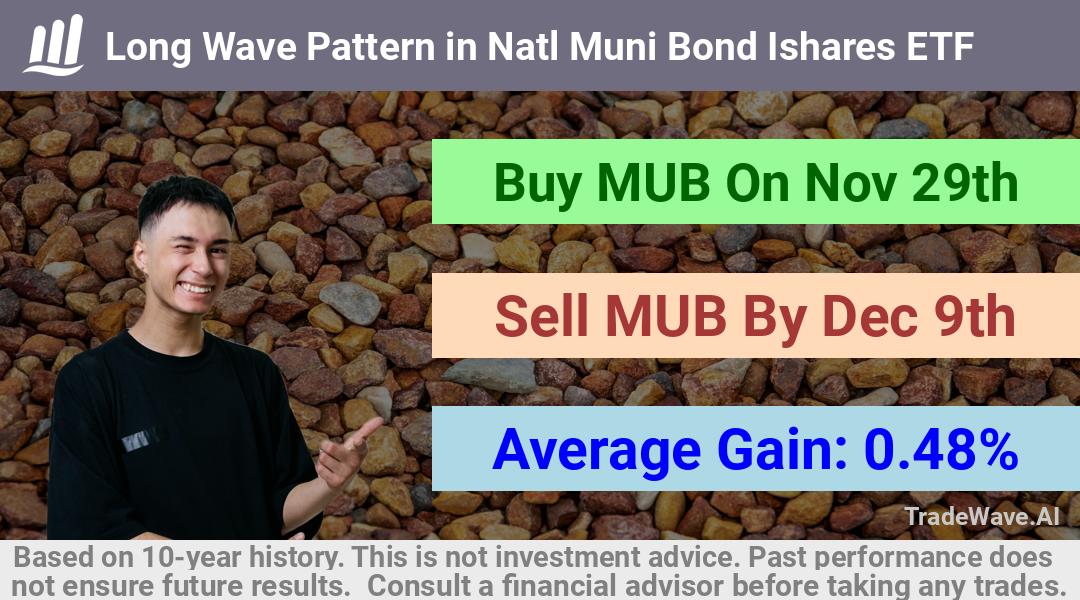 Long Wave Pattern in Natl Muni Bond Ishares ETF

Buy MUB On Nov 29th

Sell MUB By Dec 9th

Average Gain: 0.48%

TradeWave.AI

Based on 10-year history. This is not investment advice. Past performance does not ensure future results. Consult a financial advisor before taking any trades.